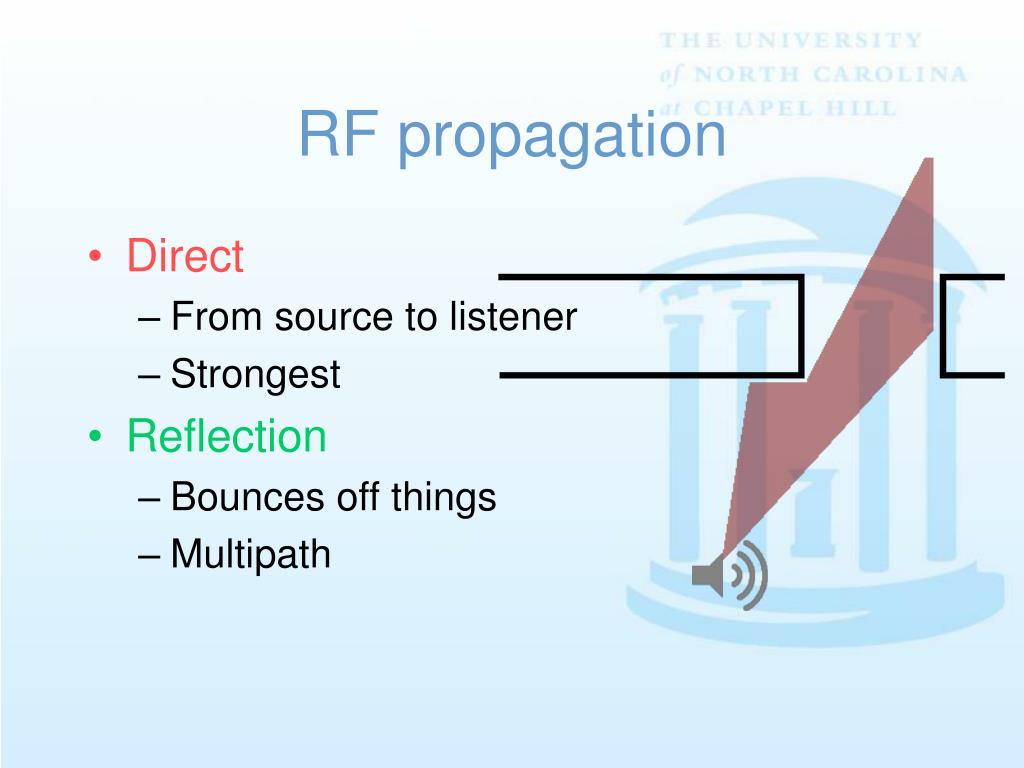 THE UNIVERSITY
of NORTH CAROLINA
at CHAPEL HILL

RF propagation

• Direct
– From source to listener
– Strongest
• Reflection
– Bounces off things
– Multipath